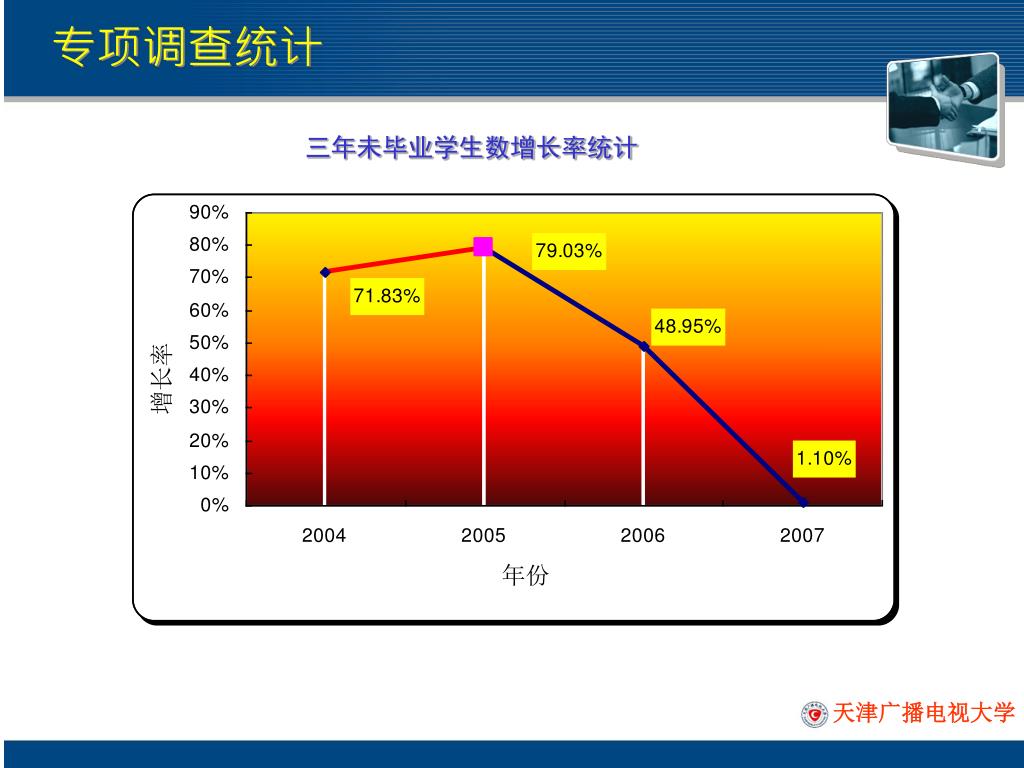 专项调查统计

三年未毕业学生数增长率统计

90%
80%
70%
60%
50%
40%
30%
20%
10%
0%

增长率

71.83%
79.03%
48.95%
1.10%

2004
2005
2006
2007

年份

天津广播电视大学